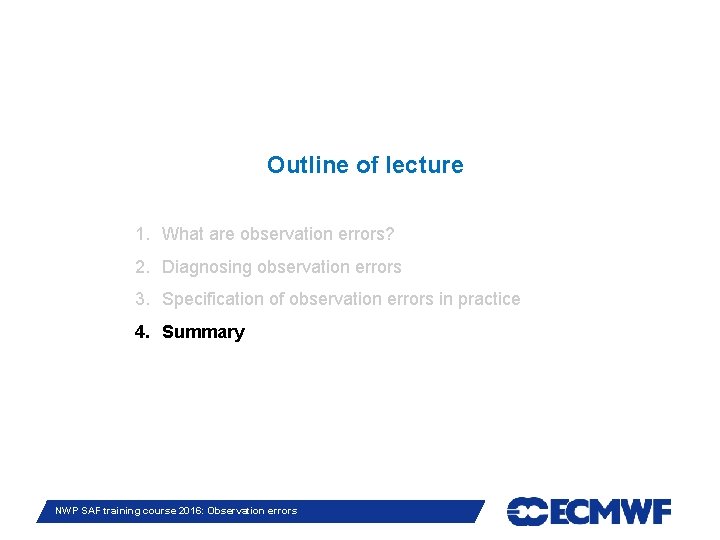 Outline of lecture

1. What are observation errors?
2. Diagnosing observation errors
3. Specification of observation errors in practice
4. Summary

NWP SAF training course 2016: Observation errors

ECMWF